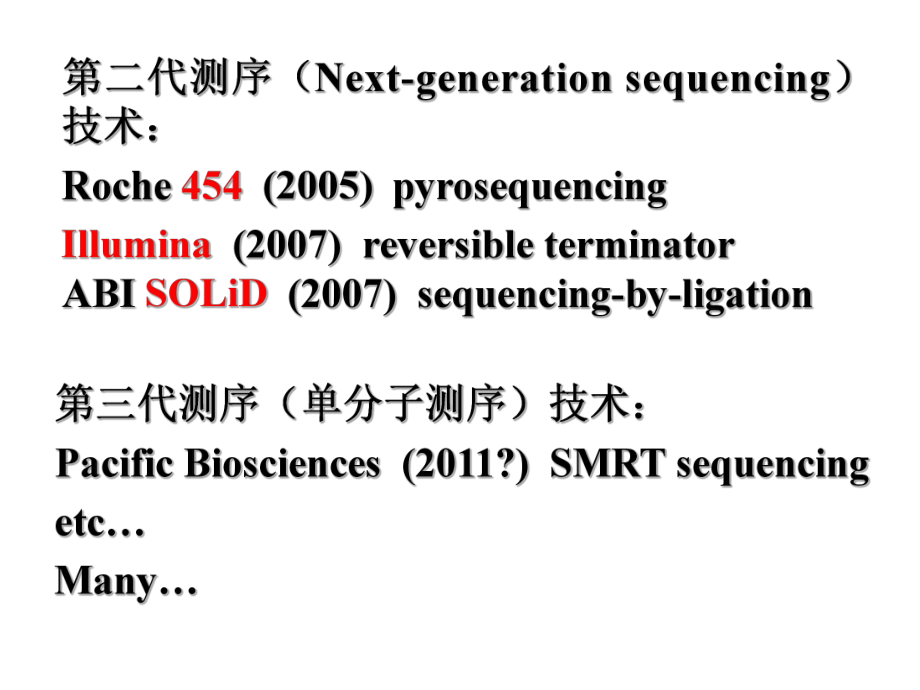 第二代测序（Next-generation sequencing）技术：

Roche 454 (2005) pyrosequencing

Illumina (2007) reversible terminator
ABI SOLiD (2007) sequencing-by-ligation

第三代测序（单分子测序）技术：

Pacific Biosciences (2011?) SMRT sequencing

etc…

Many…